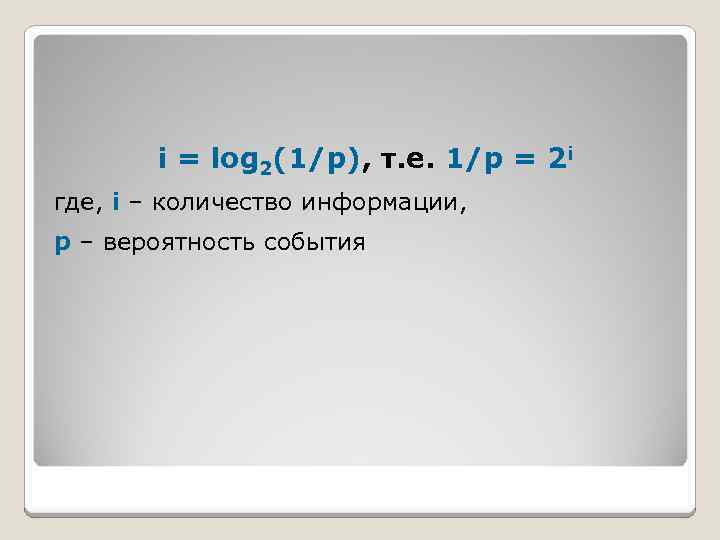 $i = \log_2(1/p)$, т.е. $1/p = 2^i$

где, i – количество информации,

p – вероятность события